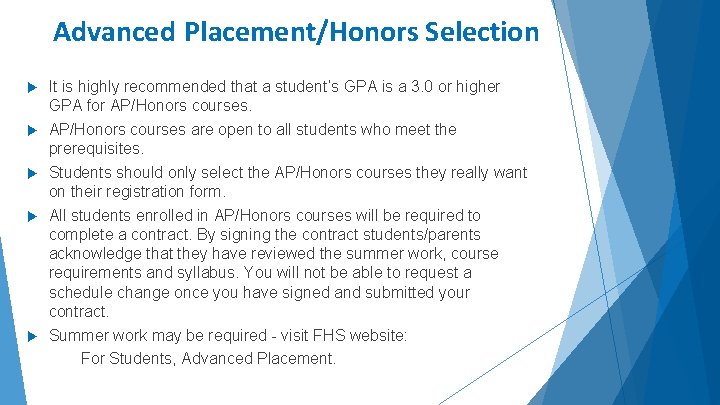 Advanced Placement/Honors Selection

It is highly recommended that a student's GPA is a 3.0 or higher GPA for AP/Honors courses.

AP/Honors courses are open to all students who meet the prerequisites.

Students should only select the AP/Honors courses they really want on their registration form.

All students enrolled in AP/Honors courses will be required to complete a contract. By signing the contract students/parents acknowledge that they have reviewed the summer work, course requirements and syllabus. You will not be able to request a schedule change once you have signed and submitted your contract.

Summer work may be required - visit FHS website:
For Students, Advanced Placement.